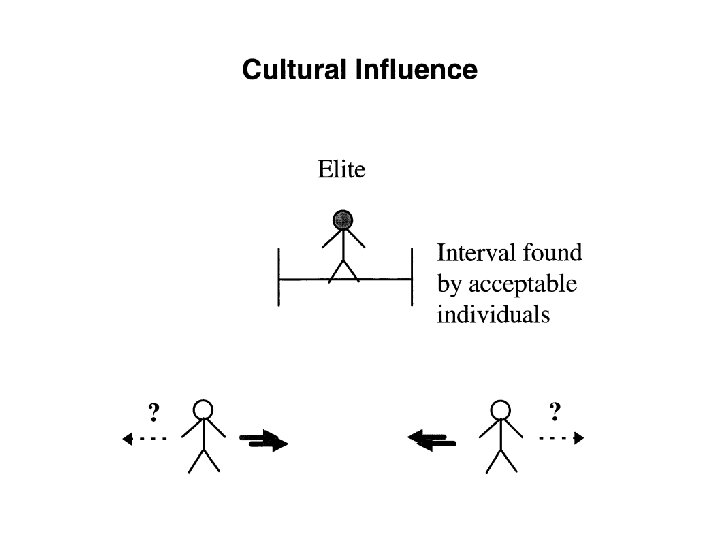 Cultural Influence

Elite

Interval found by acceptable individuals

?

?